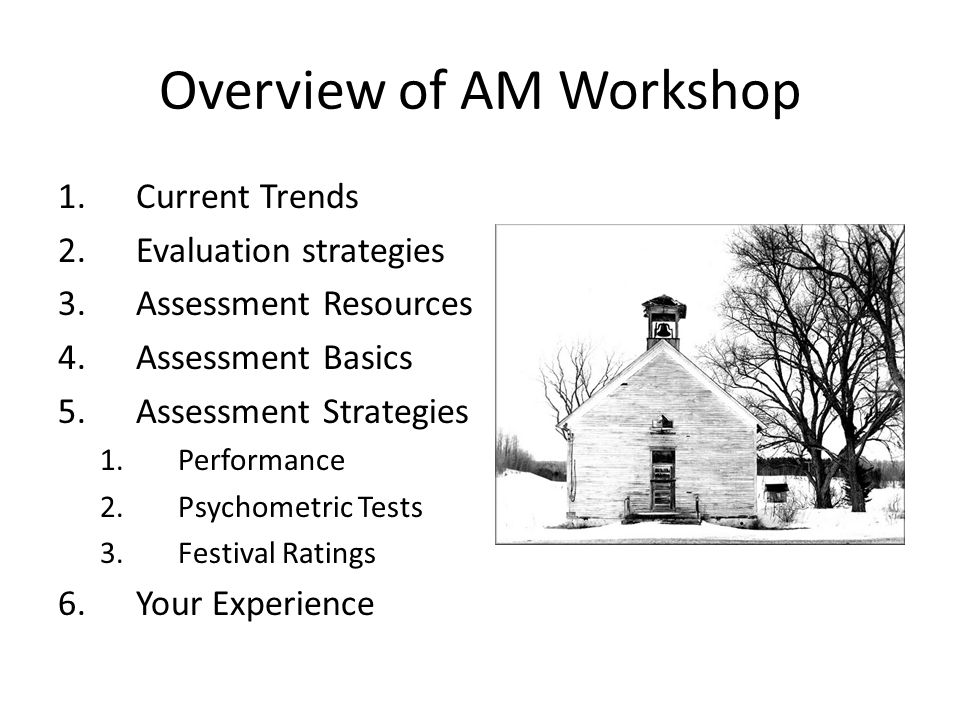 Overview of AM Workshop

1. Current Trends
2. Evaluation strategies
3. Assessment Resources
4. Assessment Basics
5. Assessment Strategies
   1. Performance
   2. Psychometric Tests
   3. Festival Ratings
6. Your Experience